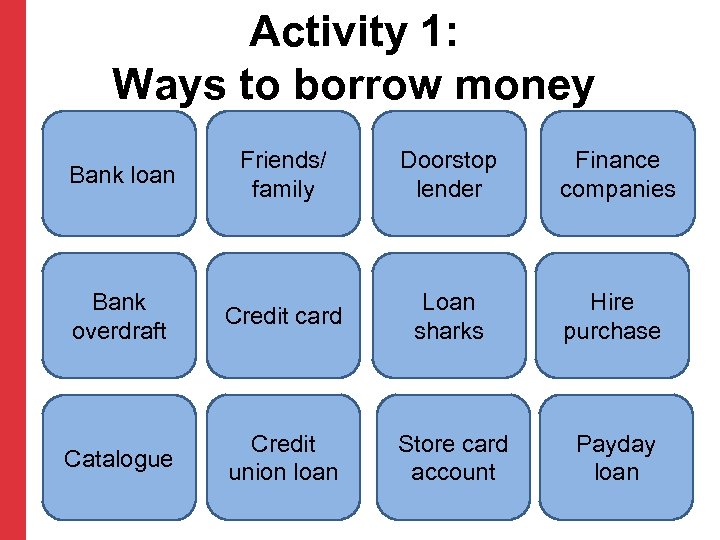 Activity 1:
Ways to borrow money

Bank loan

Friends/ family

Doorstop lender

Finance companies

Bank overdraft

Credit card

Loan sharks

Hire purchase

Catalogue

Credit union loan

Store card account

Payday loan